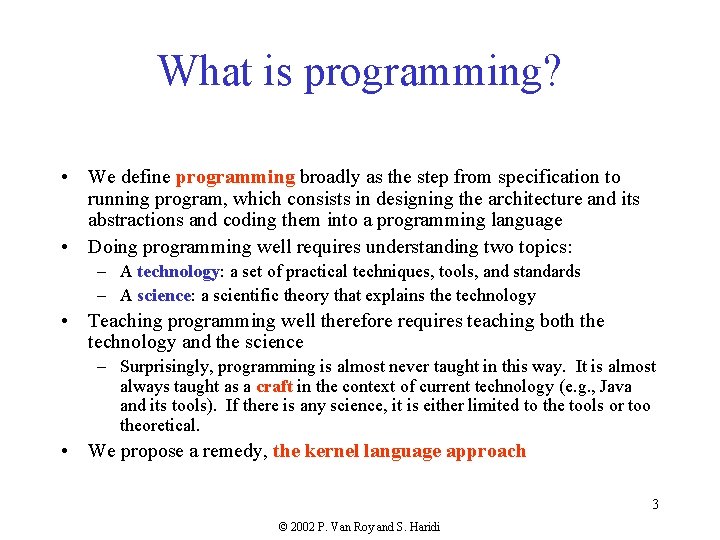 What is programming?

• We define programming broadly as the step from specification to running program, which consists in designing the architecture and its abstractions and coding them into a programming language

• Doing programming well requires understanding two topics:
 – A technology: a set of practical techniques, tools, and standards
 – A science: a scientific theory that explains the technology

• Teaching programming well therefore requires teaching both the technology and the science
 – Surprisingly, programming is almost never taught in this way. It is almost always taught as a craft in the context of current technology (e.g., Java and its tools). If there is any science, it is either limited to the tools or too theoretical.

• We propose a remedy, the kernel language approach

3

© 2002 P. Van Roy and S. Haridi